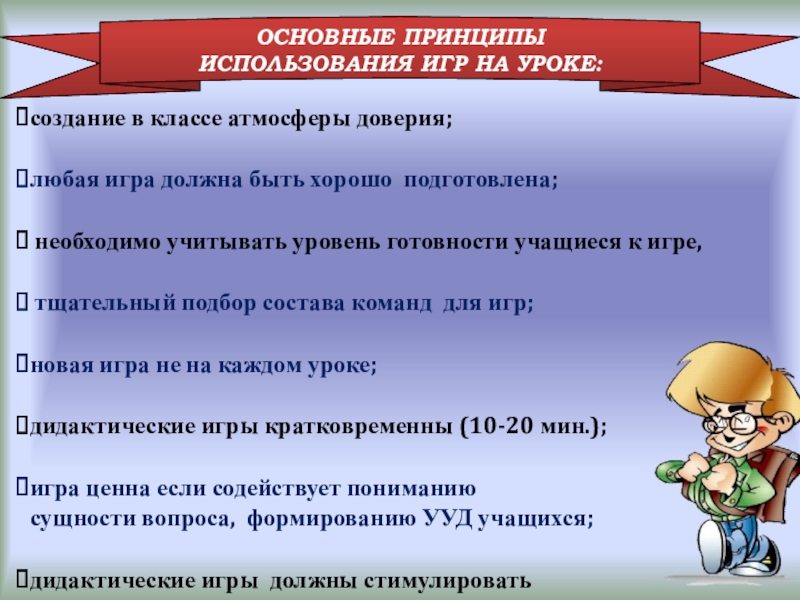 ОСНОВНЫЕ ПРИНЦИПЫ ИСПОЛЬЗОВАНИЯ ИГР НА УРОКЕ:

создание в классе атмосферы доверия;

любая игра должна быть хорошо подготовлена;

необходимо учитывать уровень готовности учащиеся к игре,

тщательный подбор состава команд для игр;

новая игра не на каждом уроке;

дидактические игры кратковременны (10-20 мин.);

игра ценна если содействует пониманию сущности вопроса, формированию УУД учащихся;

дидактические игры должны стимулировать